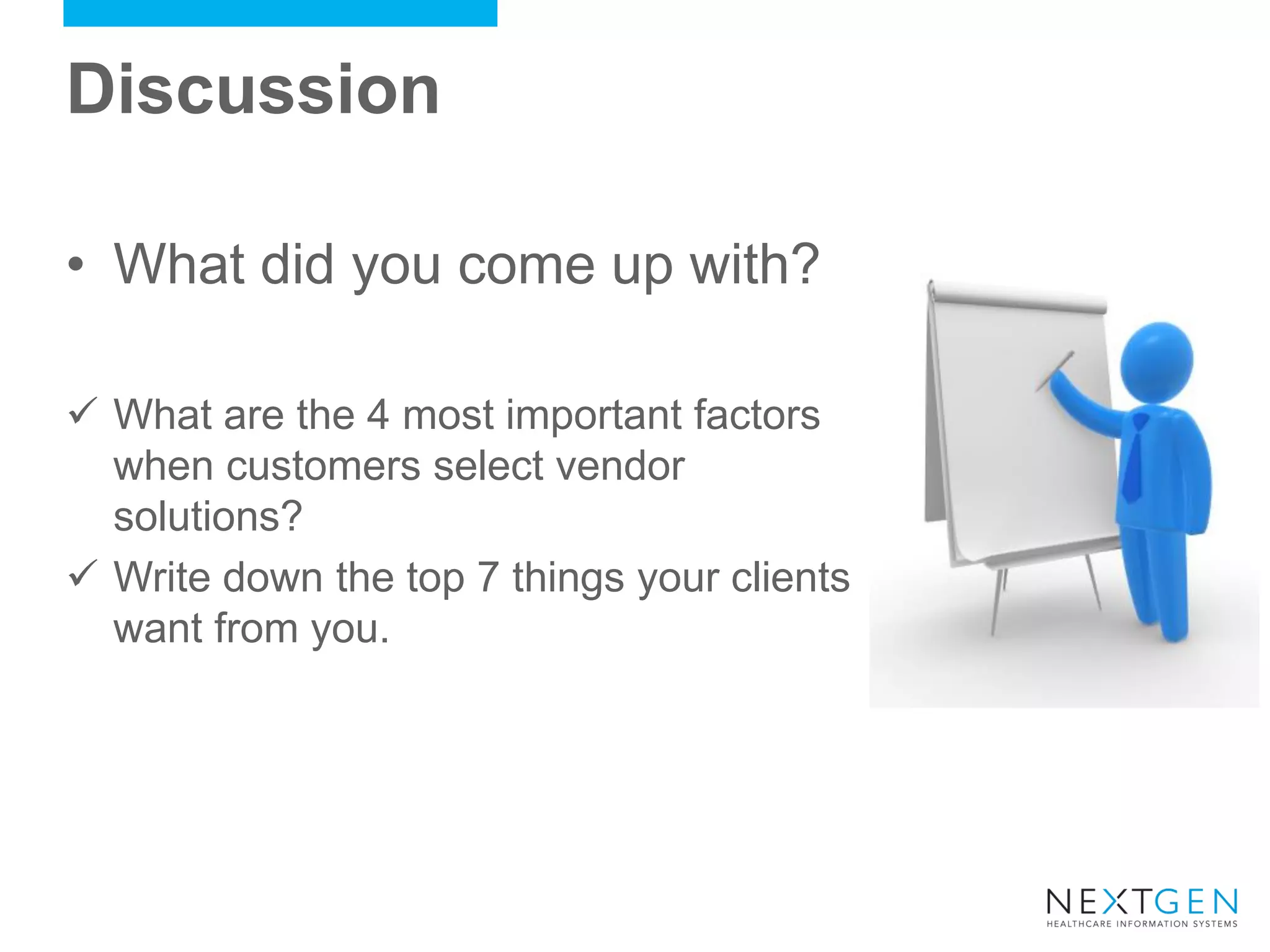 Discussion

• What did you come up with?

✓ What are the 4 most important factors when customers select vendor solutions?

✓ Write down the top 7 things your clients want from you.

NEXTGEN
HEALTHCARE INFORMATION SYSTEMS